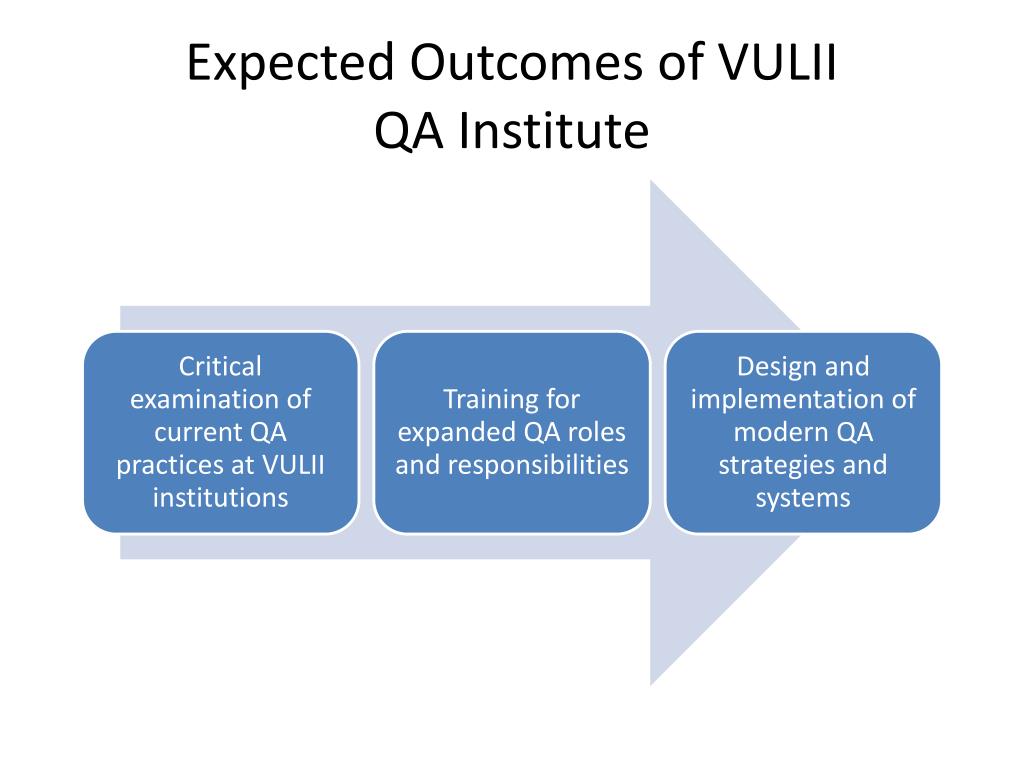 Expected Outcomes of VULII QA Institute

Critical examination of current QA practices at VULII institutions

Training for expanded QA roles and responsibilities

Design and implementation of modern QA strategies and systems